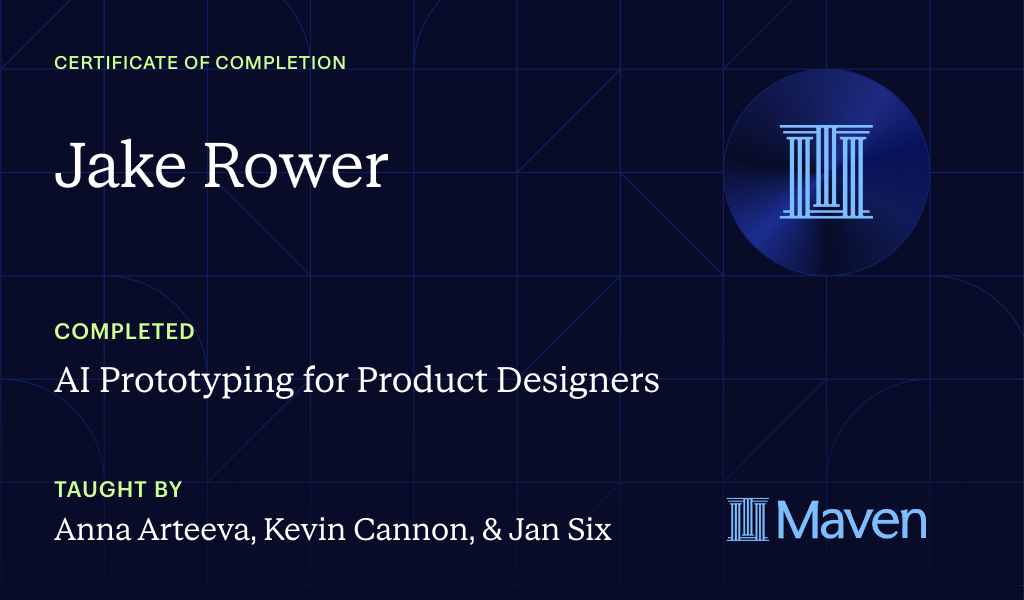 CERTIFICATE OF COMPLETION

Jake Rower

COMPLETED

AI Prototyping for Product Designers

TAUGHT BY

Anna Arteeva, Kevin Cannon, & Jan Six

Maven